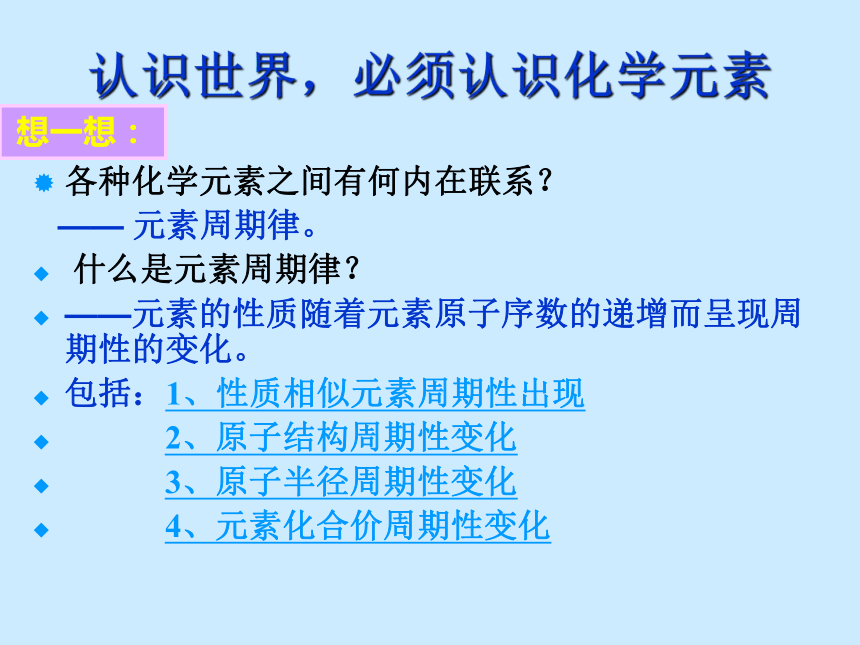 认识世界，必须认识化学元素

想一想：

各种化学元素之间有何内在联系？

—— 元素周期律。

什么是元素周期律？

——元素的性质随着元素原子序数的递增而呈现周期性的变化。

包括：1、性质相似元素周期性出现

2、原子结构周期性变化

3、原子半径周期性变化

4、元素化合价周期性变化